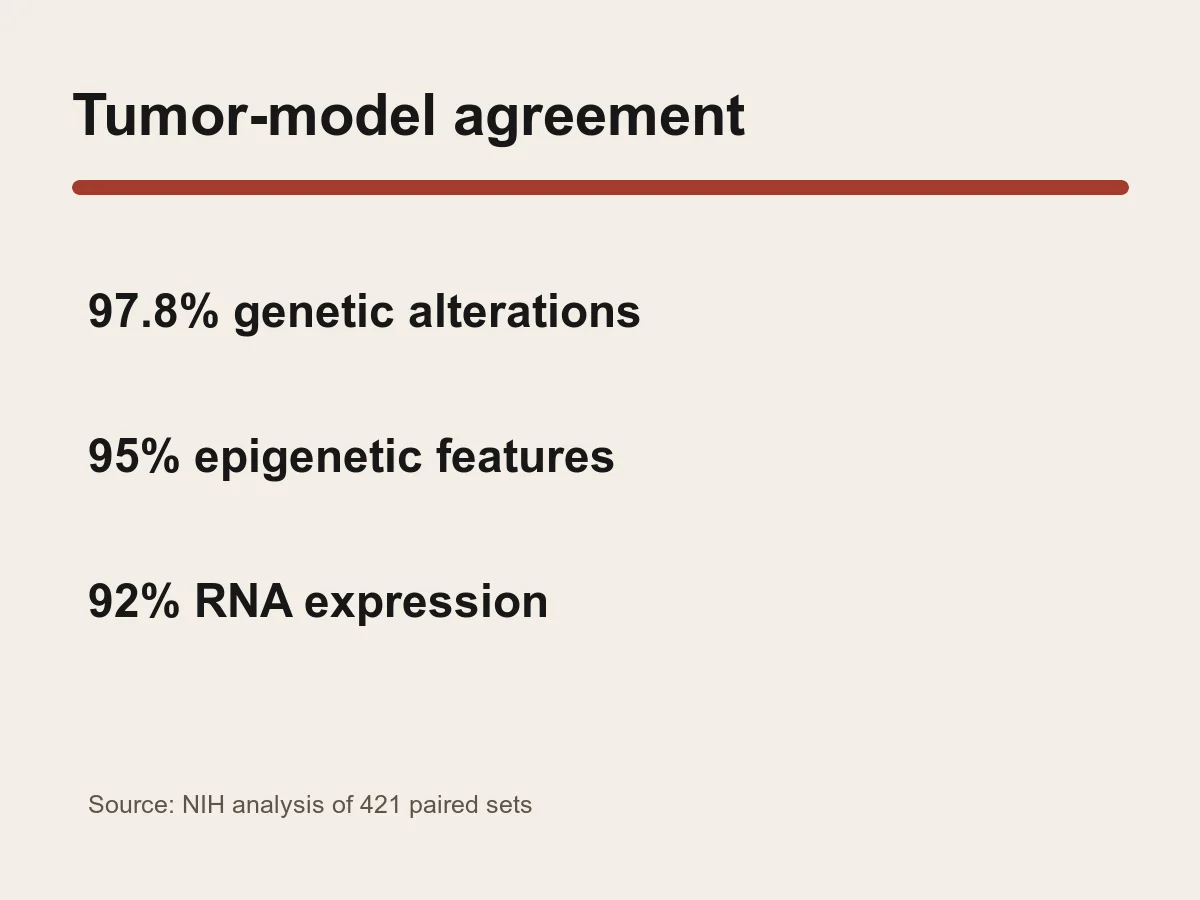 Tumor-model agreement

97.8% genetic alterations

95% epigenetic features

92% RNA expression

Source: NIH analysis of 421 paired sets